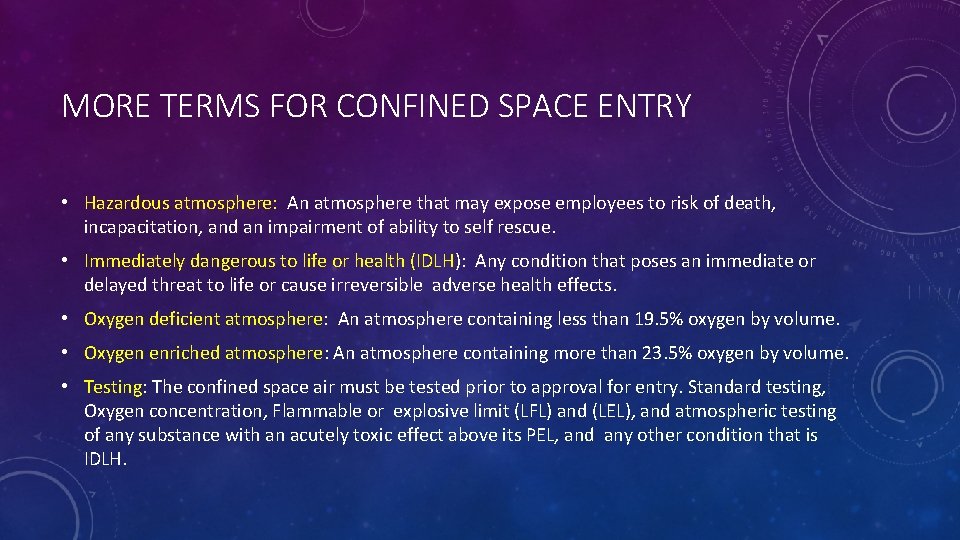 MORE TERMS FOR CONFINED SPACE ENTRY

• Hazardous atmosphere: An atmosphere that may expose employees to risk of death, incapacitation, and an impairment of ability to self rescue.

• Immediately dangerous to life or health (IDLH): Any condition that poses an immediate or delayed threat to life or cause irreversible adverse health effects.

• Oxygen deficient atmosphere: An atmosphere containing less than 19.5% oxygen by volume.

• Oxygen enriched atmosphere: An atmosphere containing more than 23.5% oxygen by volume.

• Testing: The confined space air must be tested prior to approval for entry. Standard testing, Oxygen concentration, Flammable or explosive limit (LFL) and (LEL), and atmospheric testing of any substance with an acutely toxic effect above its PEL, and any other condition that is IDLH.